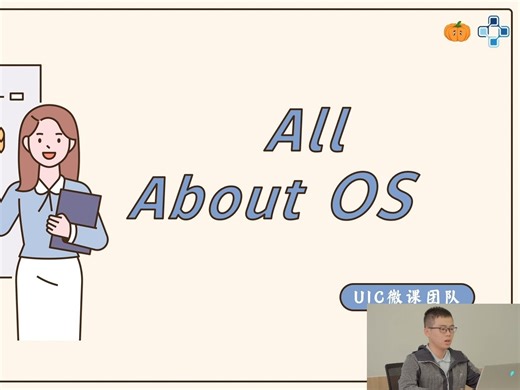 All
About OS

UIC微课团队